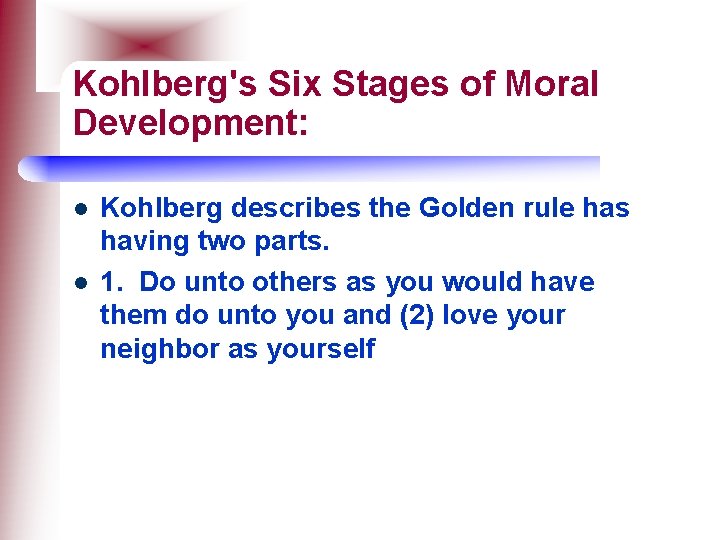 Kohlberg's Six Stages of Moral Development:

- Kohlberg describes the Golden rule has having two parts.
- 1. Do unto others as you would have them do unto you and (2) love your neighbor as yourself